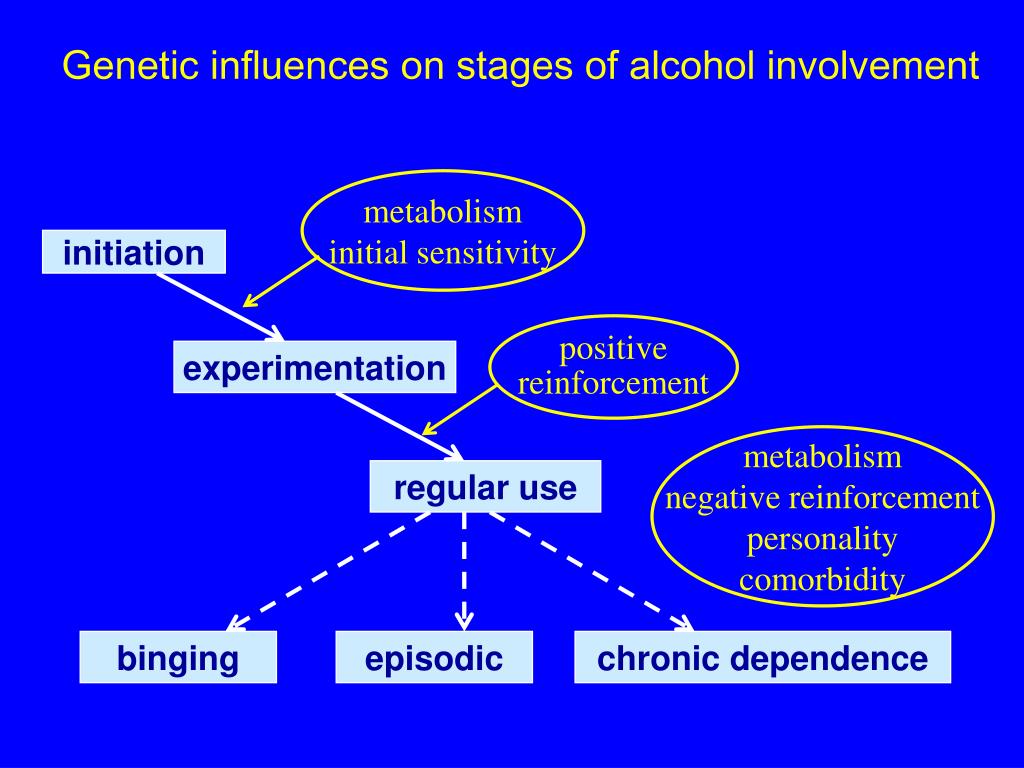 Genetic influences on stages of alcohol involvement

initiation

metabolism
initial sensitivity

experimentation

positive
reinforcement

regular use

metabolism
negative reinforcement
personality
comorbidity

binging

episodic

chronic dependence